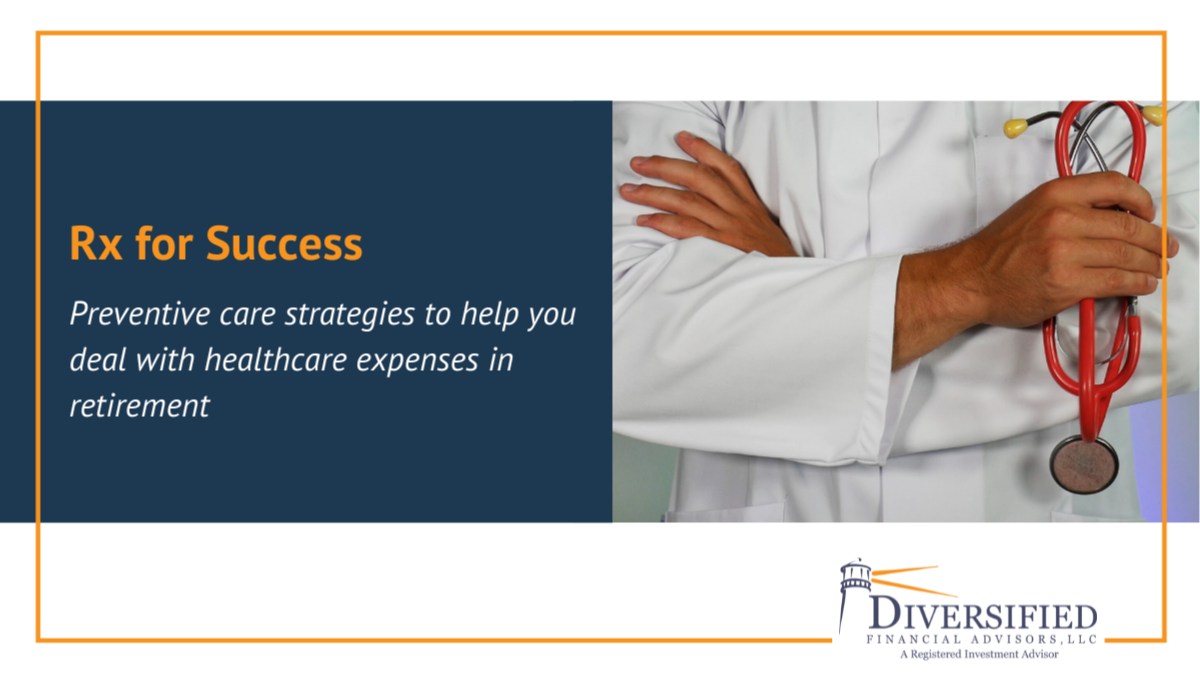 Rx for Success

Preventive care strategies to help you deal with healthcare expenses in retirement

DIVERSIFIED
FINANCIAL ADVISORS, LLC
A Registered Investment Advisor